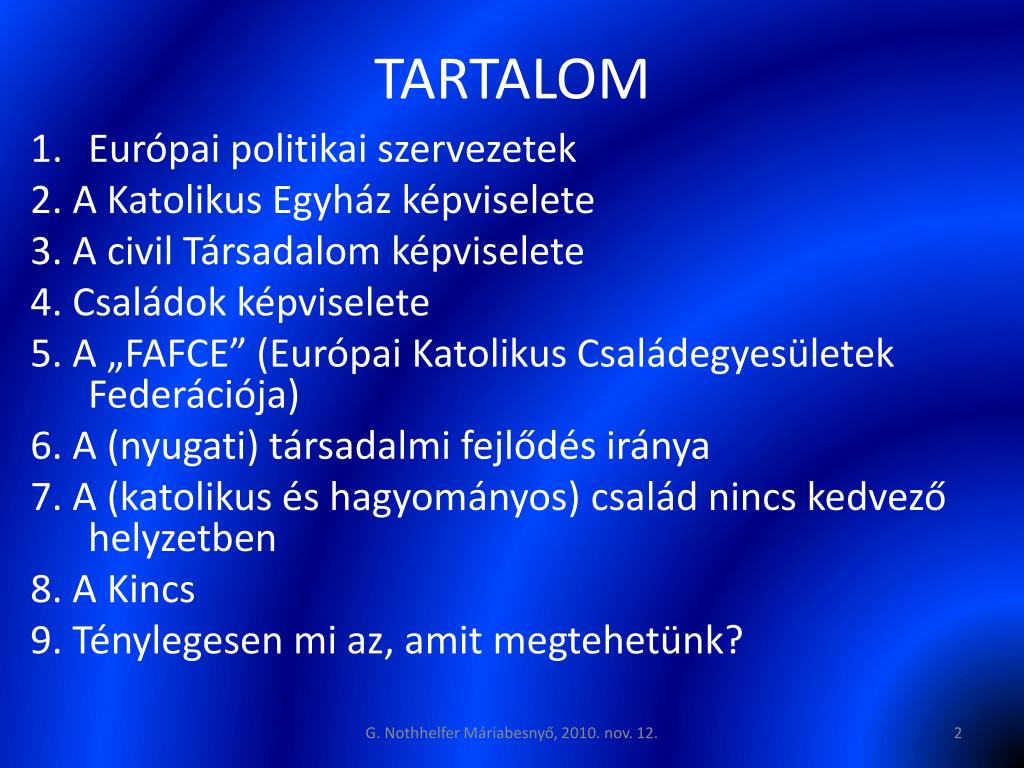 TARTALOM

1. Európai politikai szervezetek
2. A Katolikus Egyház képviselete
3. A civil Társadalom képviselete
4. Családok képviselete
5. A „FAFCE” (Európai Katolikus Családegyesületek Federációja)
6. A (nyugati) társadalmi fejlődés iránya
7. A (katolikus és hagyományos) család nincs kedvező helyzetben
8. A Kincs
9. Ténylegesen mi az, amit megtehetünk?

G. Nothhelfer Máriabesnyő, 2010. nov. 12.

2